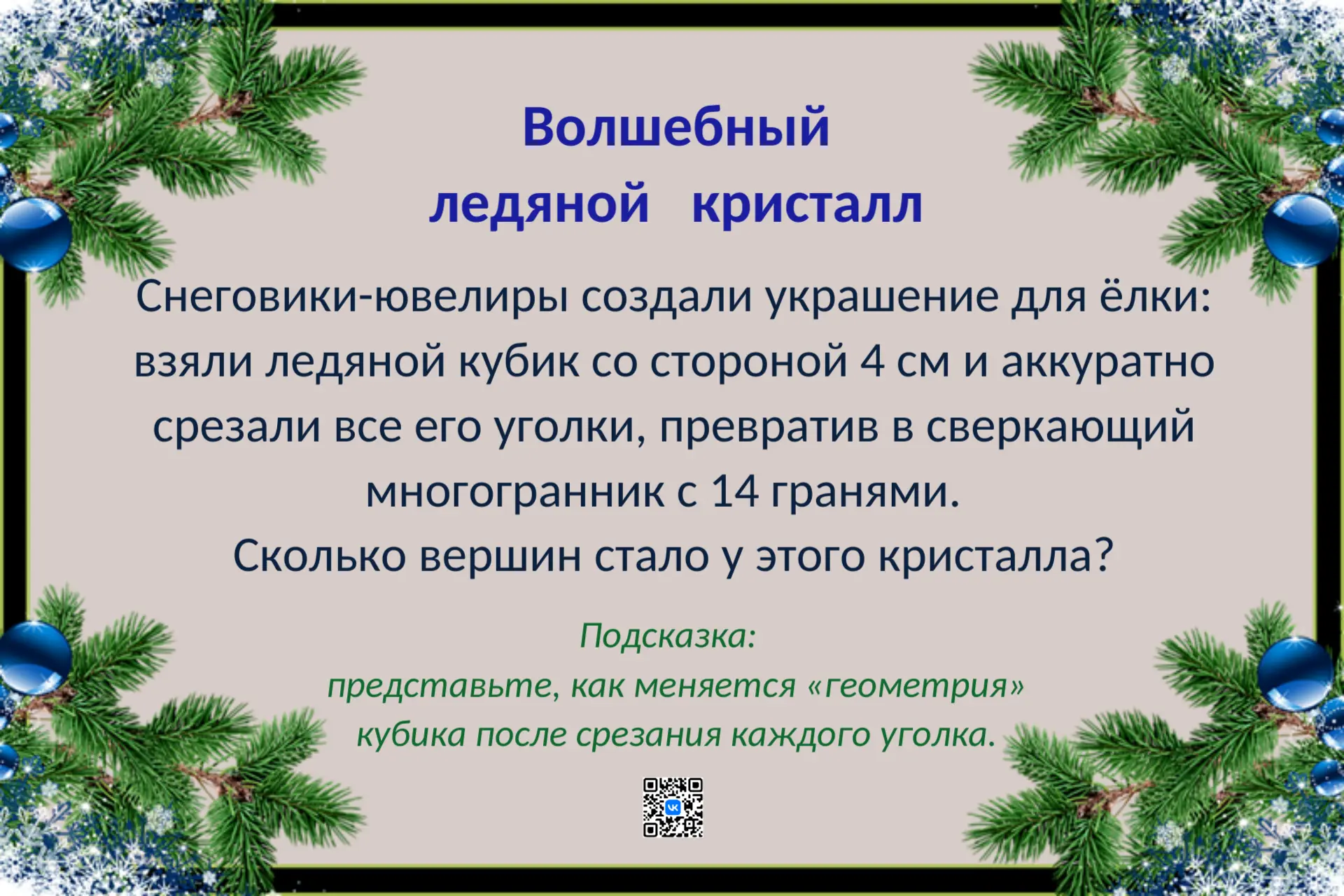 Волшебный
ледяной кристалл

Снеговики-ювелиры создали украшение для ёлки: взяли ледяной кубик со стороной 4 см и аккуратно срезали все его уголки, превратив в сверкающий многогранник с 14 гранями.
Сколько вершин стало у этого кристалла?

Подсказка:
представьте, как меняется «геометрия» кубика после срезания каждого уголка.